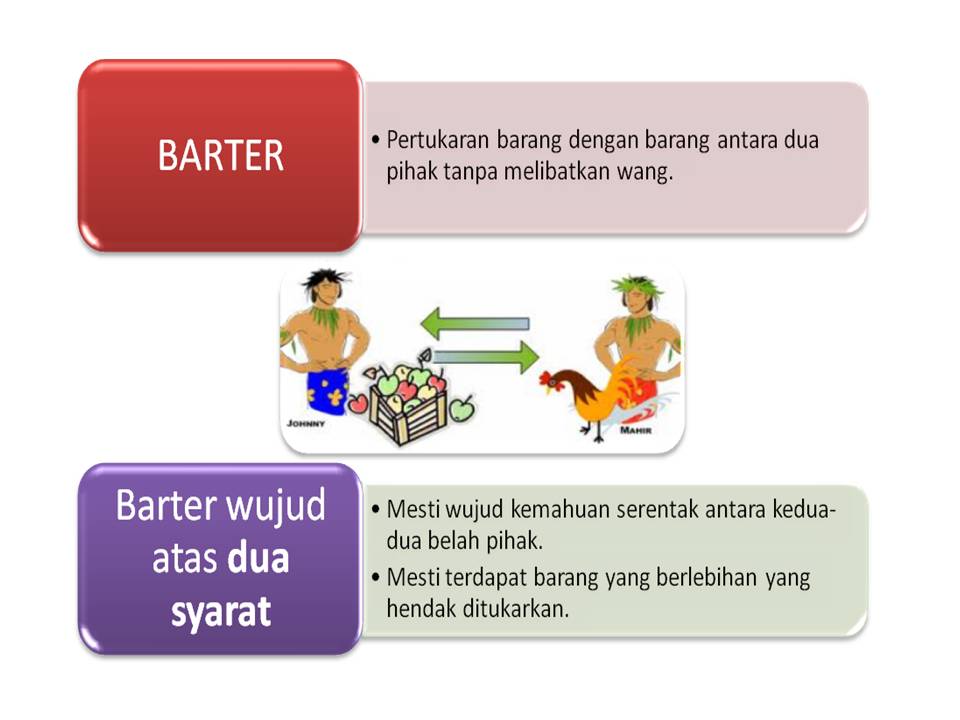 BARTER

• Pertukaran barang dengan barang antara dua pihak tanpa melibatkan wang.

JOHNNY

MAHIR

Barter wujud atas dua syarat

• Mesti wujud kemahuan serentak antara kedua-dua belah pihak.
• Mesti terdapat barang yang berlebihan yang hendak ditukarkan.